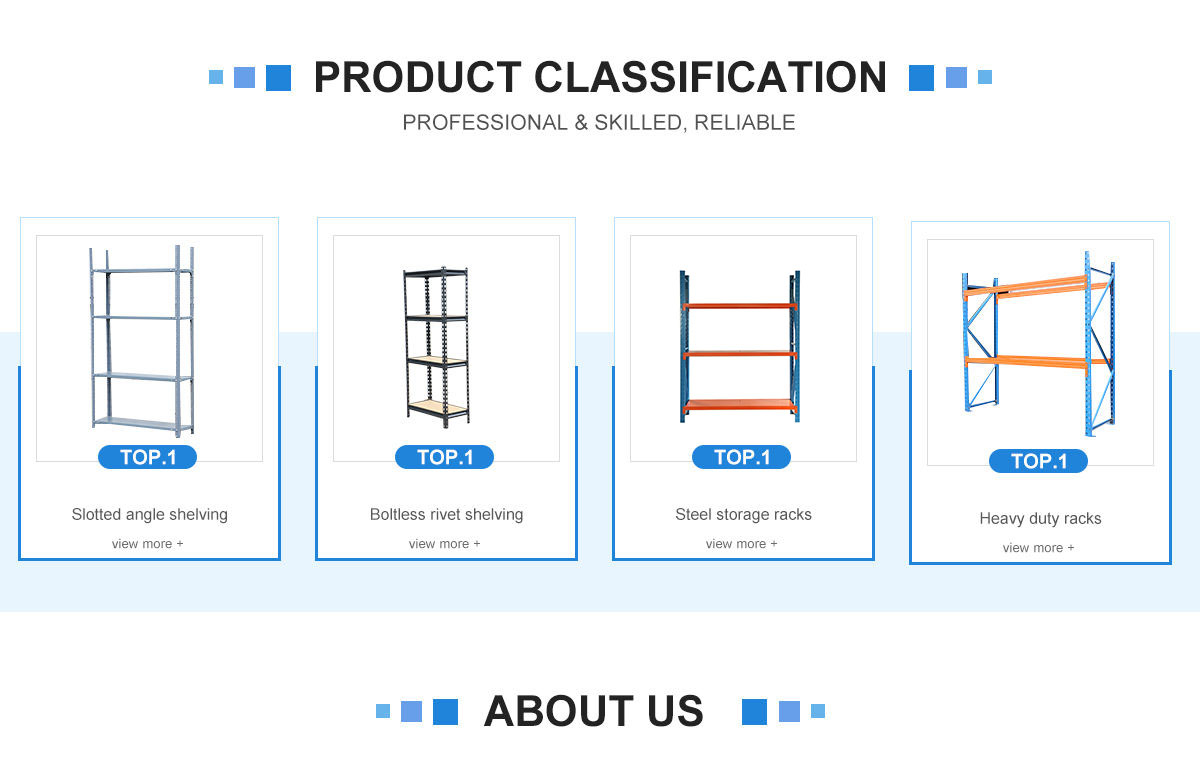 PRODUCT CLASSIFICATION
PROFESSIONAL & SKILLED, RELIABLE

TOP.1
Slotted angle shelving
view more +

TOP.1
Boltless rivet shelving
view more +

TOP.1
Steel storage racks
view more +

TOP.1
Heavy duty racks
view more +

ABOUT US